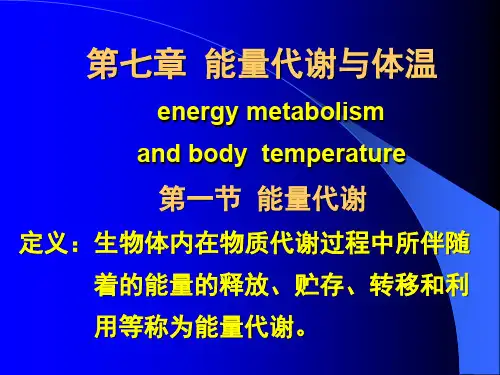 第七章 能量代谢与体温

energy metabolism and body temperature

第一节 能量代谢

定义：生物体内在物质代谢过程中所伴随着的能量的释放、贮存、转移和利用等称为能量代谢。